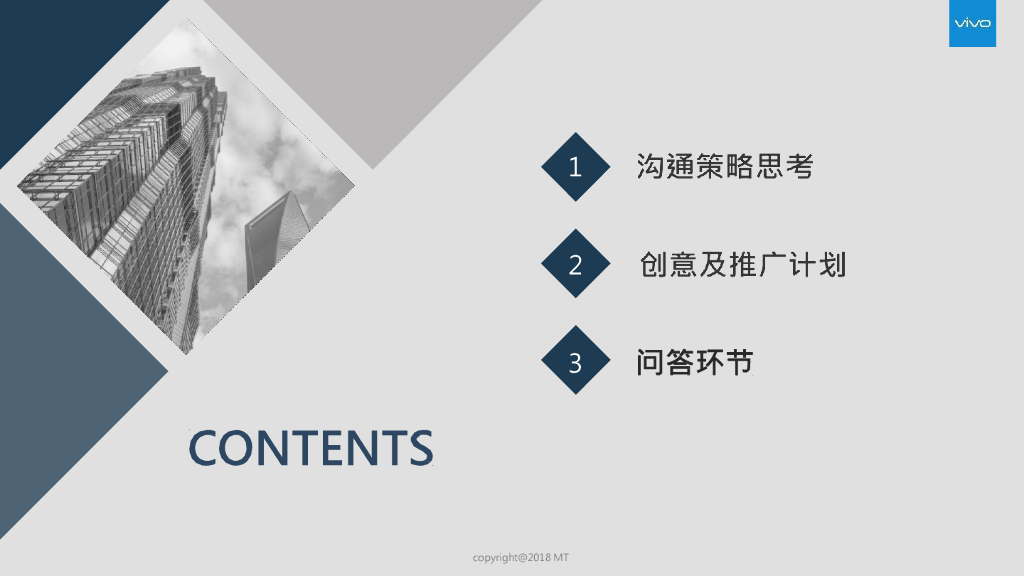 vivo

1 沟通策略思考

2 创意及推广计划

3 问答环节

CONTENTS

copyright@2018 MT